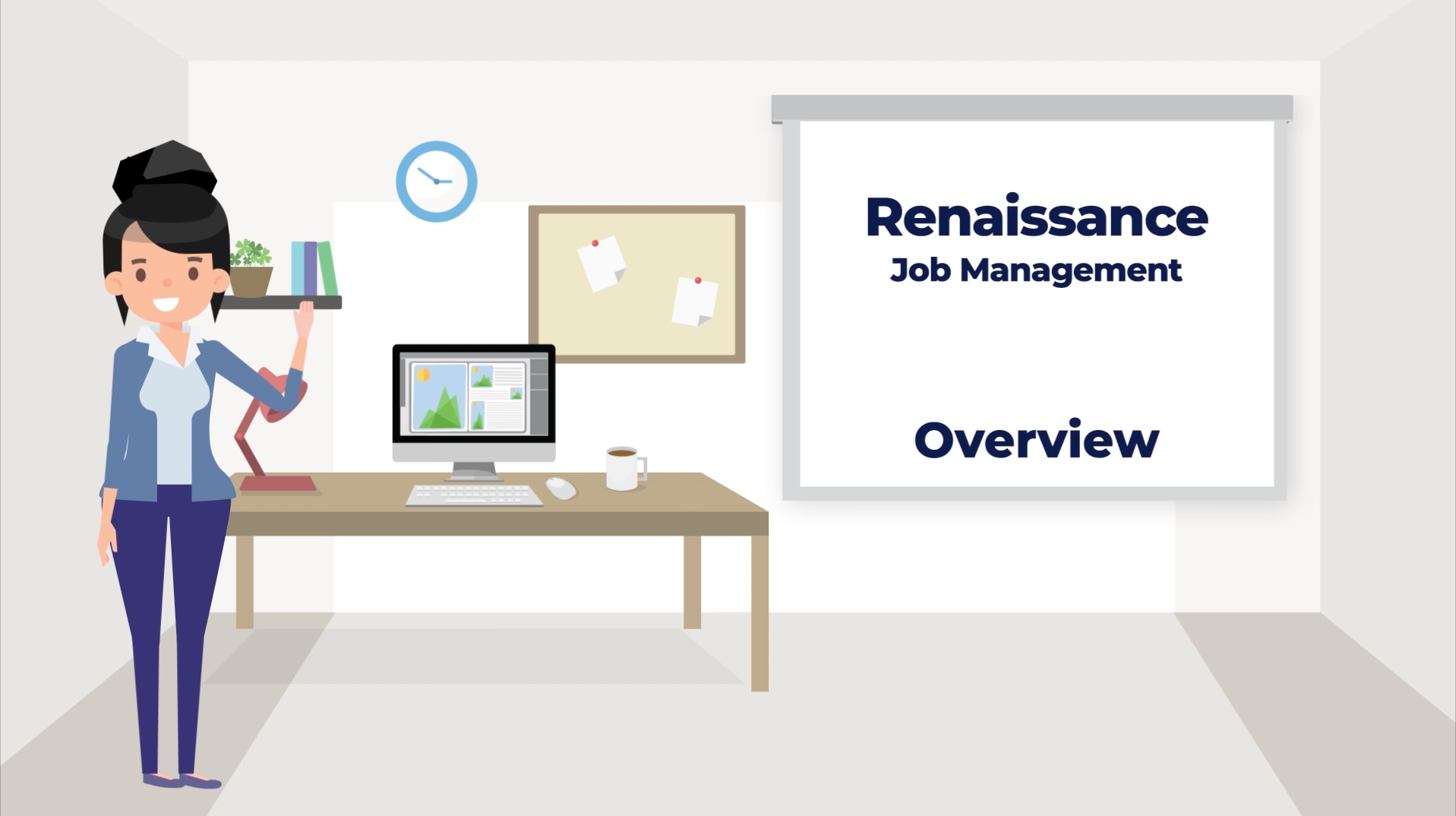 Renaissance
Job Management

Overview